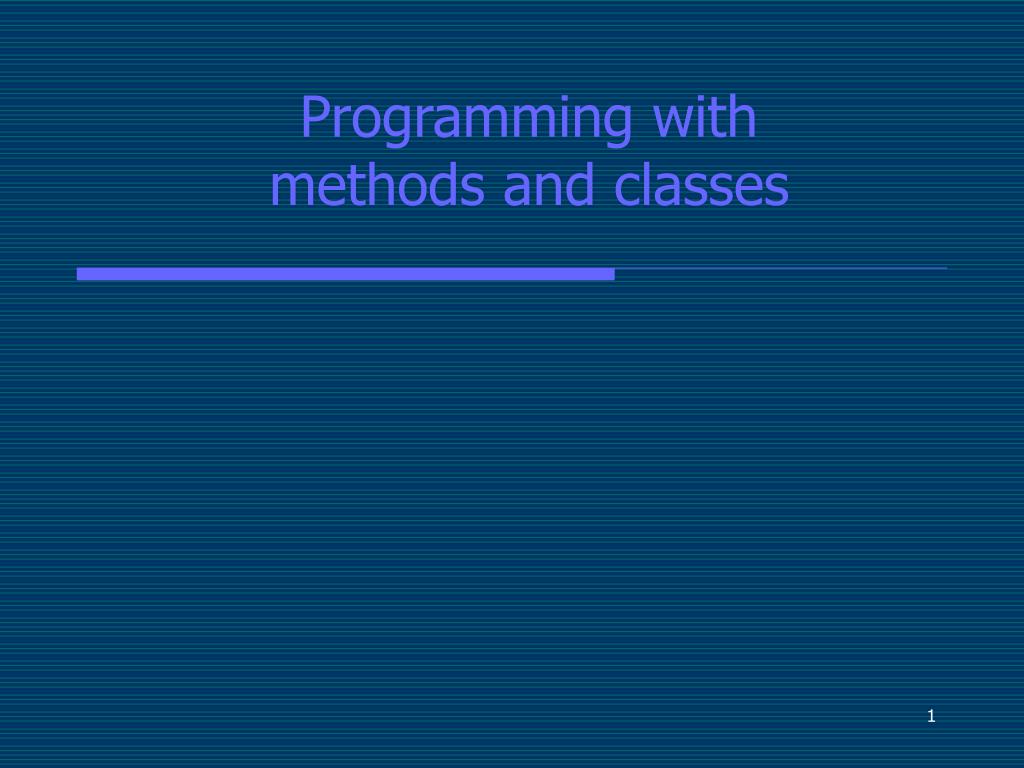 Programming with methods and classes

1